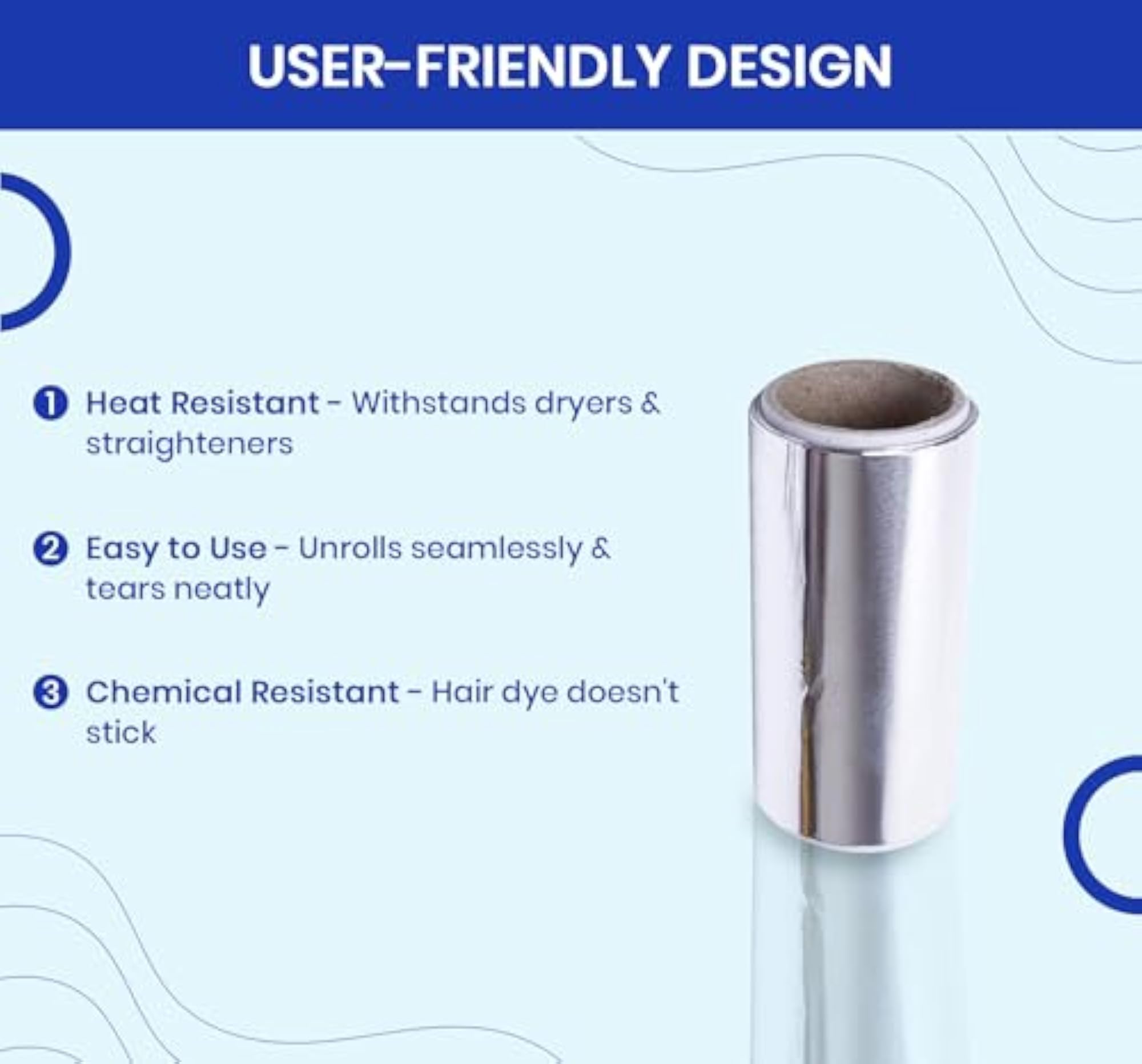 USER-FRIENDLY DESIGN

1 Heat Resistant - Withstands dryers & straighteners

2 Easy to Use - Unrolls seamlessly & tears neatly

3 Chemical Resistant - Hair dye doesn't stick